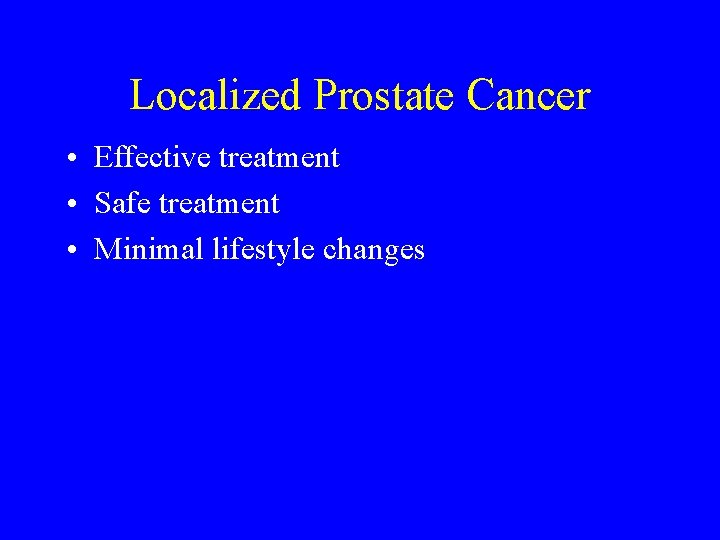 Localized Prostate Cancer

• Effective treatment
• Safe treatment
• Minimal lifestyle changes